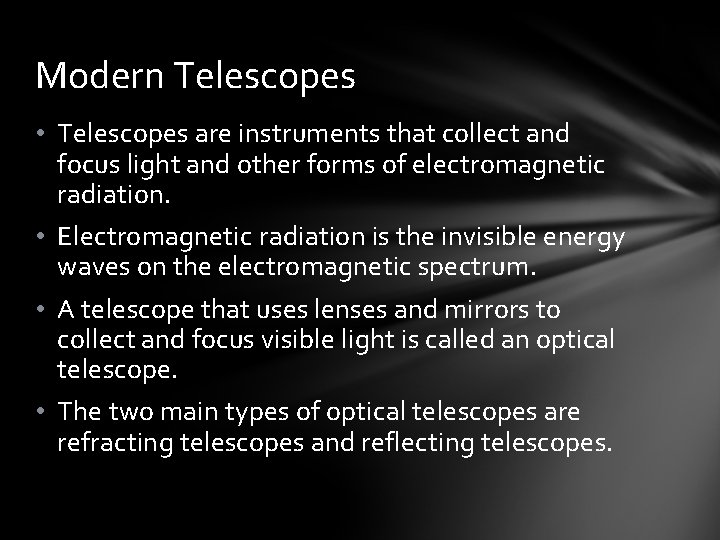 Modern Telescopes

• Telescopes are instruments that collect and focus light and other forms of electromagnetic radiation.

• Electromagnetic radiation is the invisible energy waves on the electromagnetic spectrum.

• A telescope that uses lenses and mirrors to collect and focus visible light is called an optical telescope.

• The two main types of optical telescopes are refracting telescopes and reflecting telescopes.